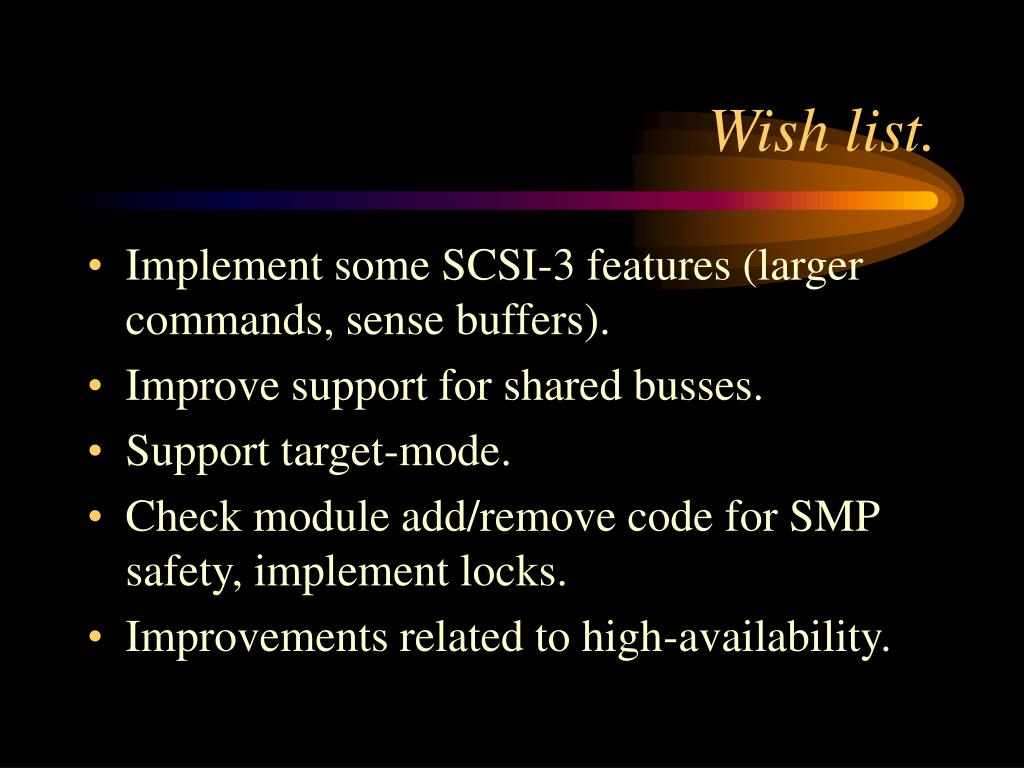 Wish list.

• Implement some SCSI-3 features (larger commands, sense buffers).
• Improve support for shared busses.
• Support target-mode.
• Check module add/remove code for SMP safety, implement locks.
• Improvements related to high-availability.